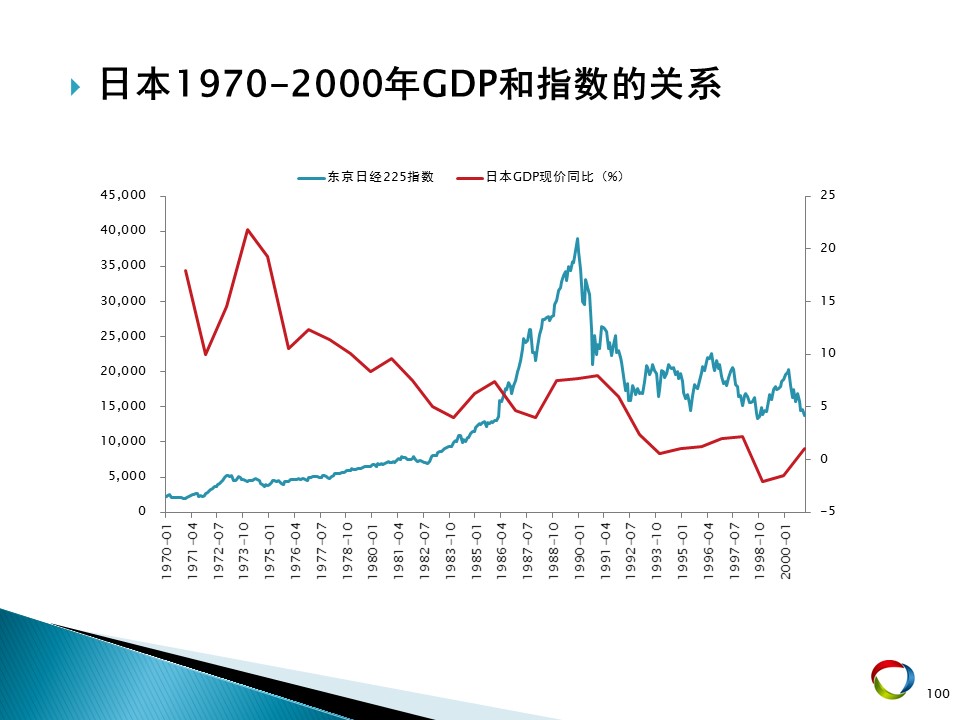 日本1970-2000年GDP和指数的关系

东京日经225指数　日本GDP现价同比（%）

45,000
40,000
35,000
30,000
25,000
20,000
15,000
10,000
5,000
0

25
20
15
10
5
0
-5

1970-01
1971-04
1972-07
1973-10
1975-01
1976-04
1977-07
1978-10
1980-01
1981-04
1982-07
1983-10
1985-01
1986-04
1987-07
1988-10
1990-01
1991-04
1992-07
1993-10
1995-01
1996-04
1997-07
1998-10
2000-01

100